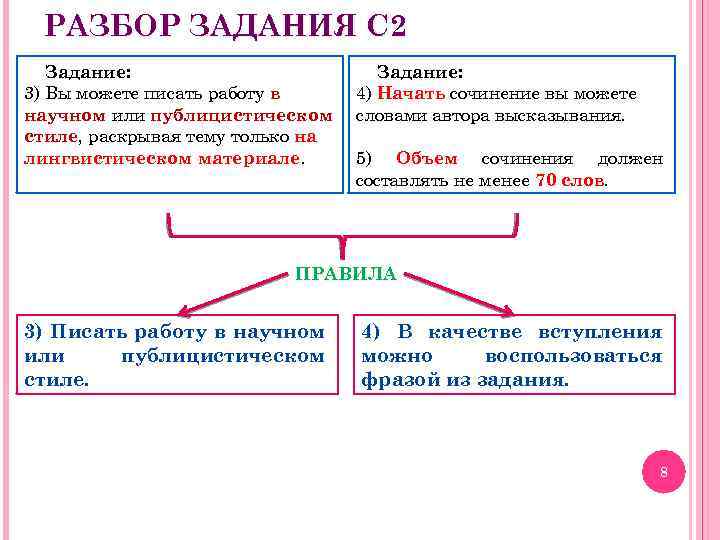 РАЗБОР ЗАДАНИЯ С2

Задание:
3) Вы можете писать работу в научном или публицистическом стиле, раскрывая тему только на лингвистическом материале.

Задание:
4) Начать сочинение вы можете словами автора высказывания.

5) Объем сочинения должен составлять не менее 70 слов.

ПРАВИЛА

3) Писать работу в научном или публицистическом стиле.

4) В качестве вступления можно воспользоваться фразой из задания.

8